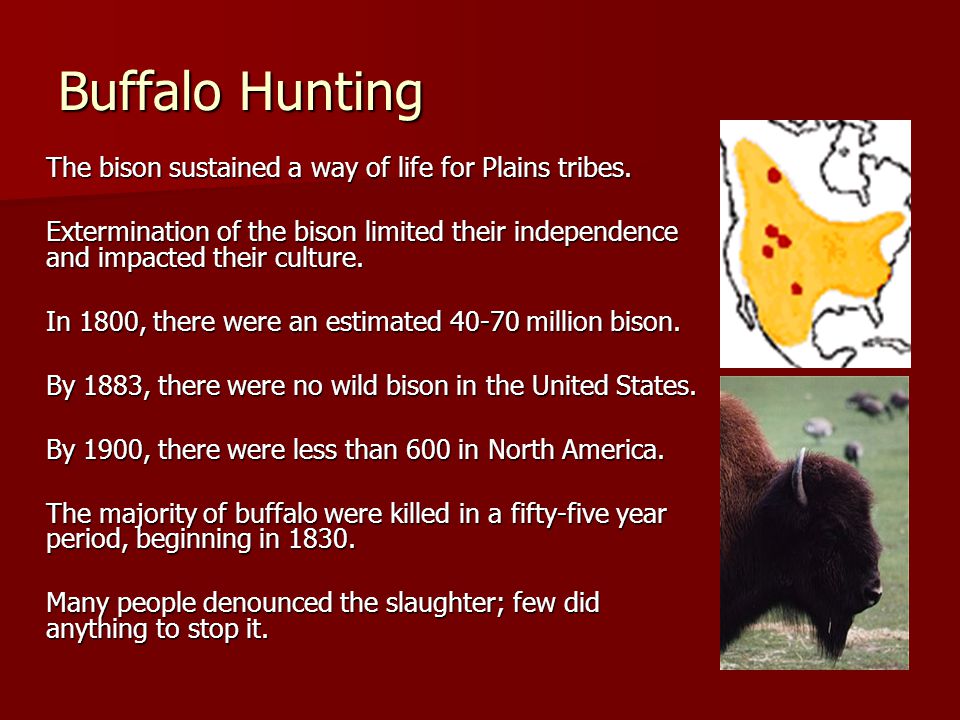 Buffalo Hunting

The bison sustained a way of life for Plains tribes.

Extermination of the bison limited their independence and impacted their culture.

In 1800, there were an estimated 40-70 million bison.

By 1883, there were no wild bison in the United States.

By 1900, there were less than 600 in North America.

The majority of buffalo were killed in a fifty-five year period, beginning in 1830.

Many people denounced the slaughter; few did anything to stop it.